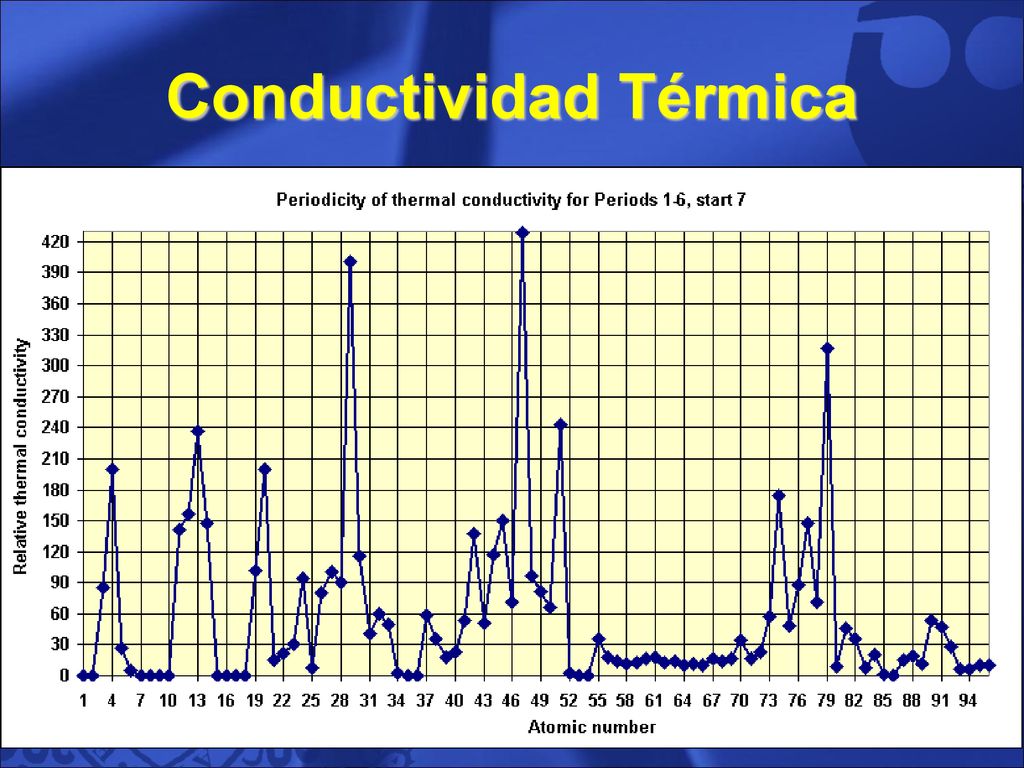 Conductividad Térmica

Periodicity of thermal conductivity for Periods 1-6, start 7

Relative thermal conductivity

420
390
360
330
300
270
240
210
180
150
120
90
60
30
0

1 4 7 10 13 16 19 22 25 28 31 34 37 40 43 46 49 52 55 58 61 64 67 70 73 76 79 82 85 88 91 94

Atomic number